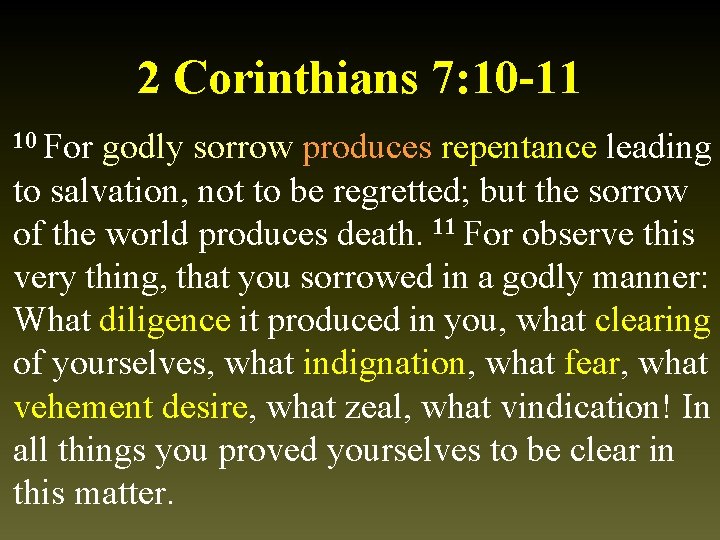 2 Corinthians 7:10-11

$^{10}$ For godly sorrow produces repentance leading to salvation, not to be regretted; but the sorrow of the world produces death. $^{11}$ For observe this very thing, that you sorrowed in a godly manner: What diligence it produced in you, what clearing of yourselves, what indignation, what fear, what vehement desire, what zeal, what vindication! In all things you proved yourselves to be clear in this matter.